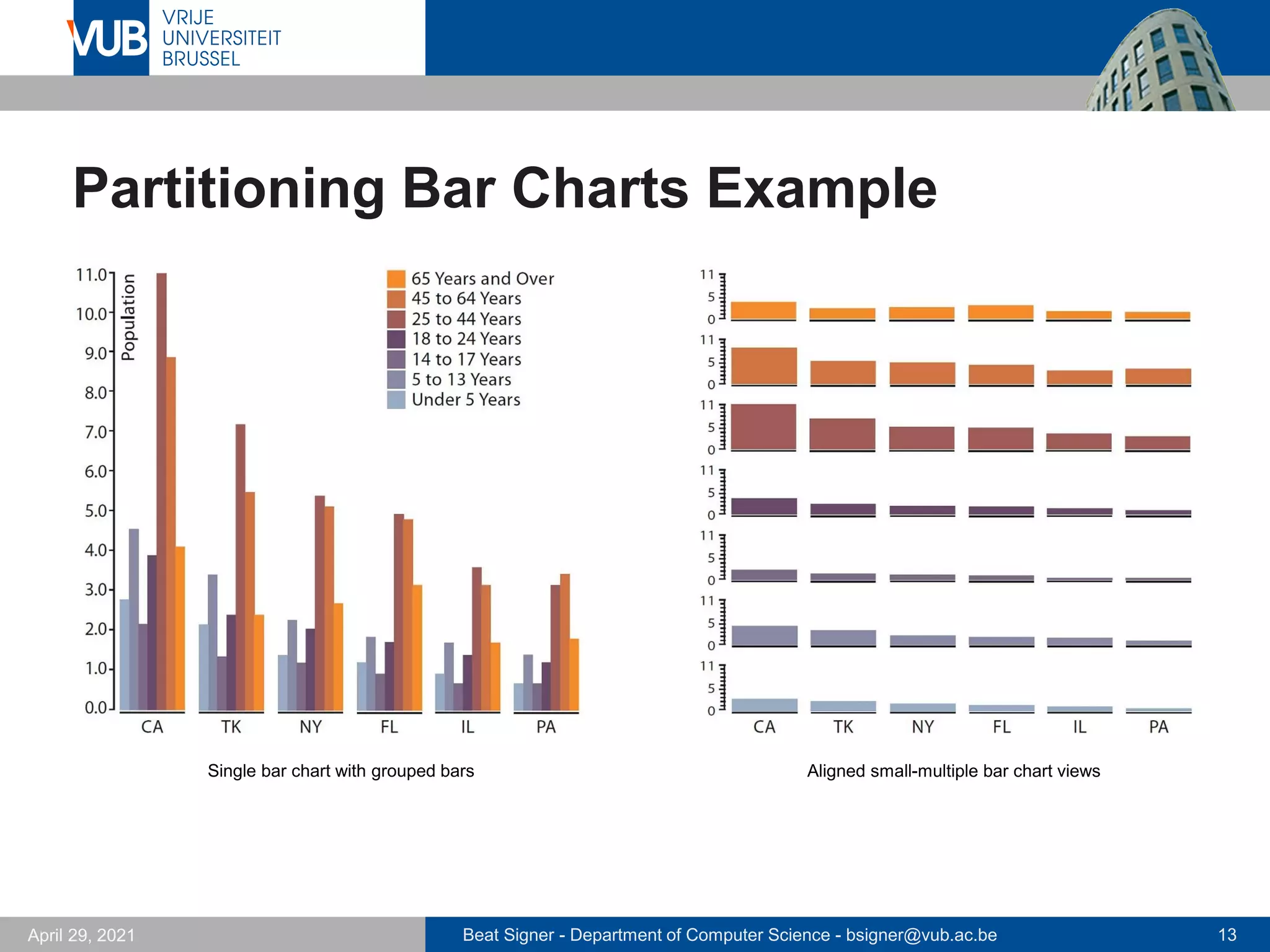 VUB VRIJE UNIVERSITEIT BRUSSEL

Partitioning Bar Charts Example

11.0
10.0
9.0
8.0
7.0
6.0
5.0
4.0
3.0
2.0
1.0
0.0
Population

65 Years and Over
45 to 64 Years
25 to 44 Years
18 to 24 Years
14 to 17 Years
5 to 13 Years
Under 5 Years

CA TK NY FL IL PA

Single bar chart with grouped bars

11 5 0
11 5 0
11 5 0
11 5 0
11 5 0
11 5 0
11 5 0

CA TK NY FL IL PA

Aligned small-multiple bar chart views

April 29, 2021

Beat Signer - Department of Computer Science - bsigner@vub.ac.be

13